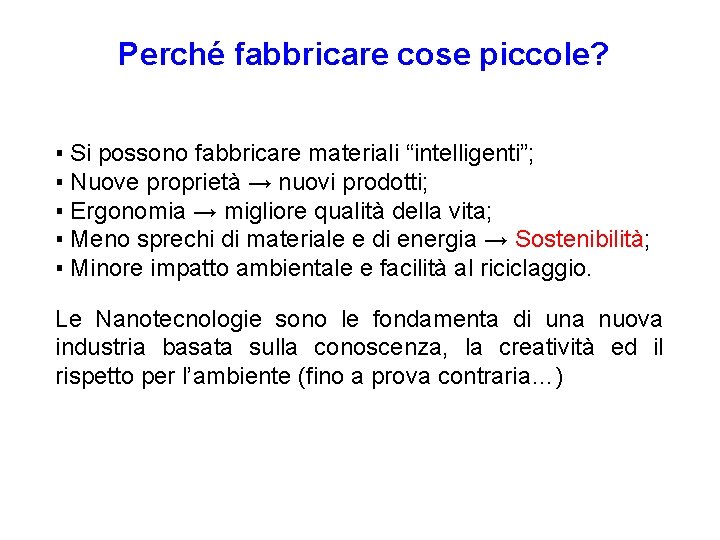 Perché fabbricare cose piccole?

▪ Si possono fabbricare materiali “intelligenti”;
▪ Nuove proprietà → nuovi prodotti;
▪ Ergonomia → migliore qualità della vita;
▪ Meno sprechi di materiale e di energia → Sostenibilità;
▪ Minore impatto ambientale e facilità al riciclaggio.

Le Nanotecnologie sono le fondamenta di una nuova industria basata sulla conoscenza, la creatività ed il rispetto per l’ambiente (fino a prova contraria…)